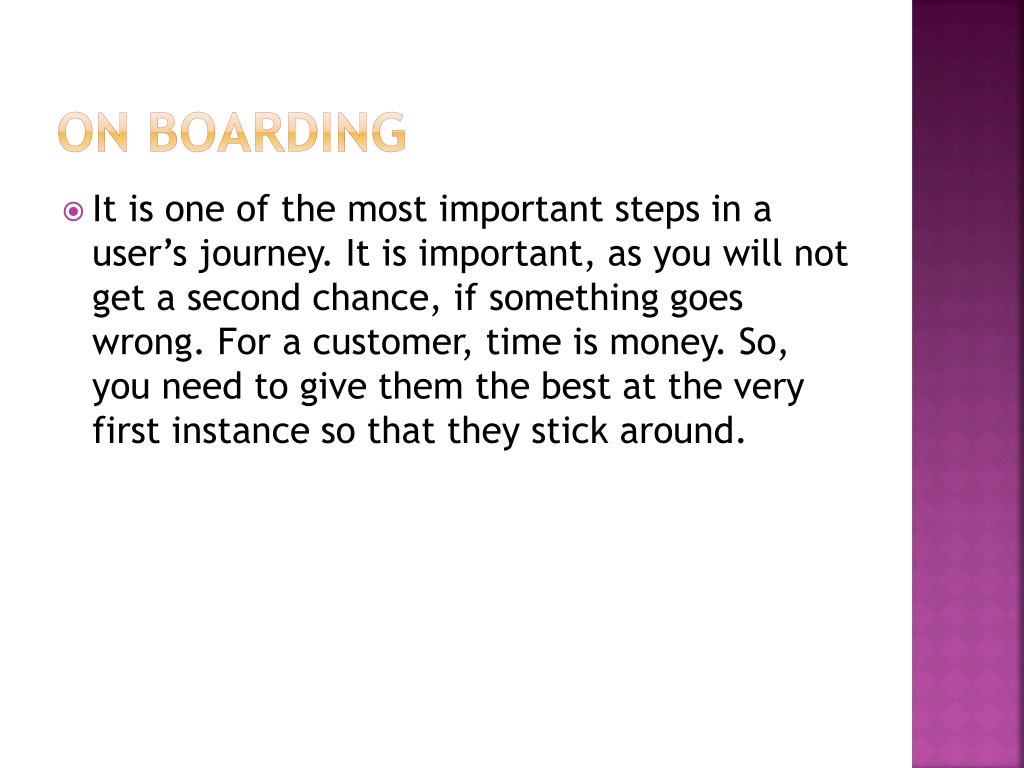 ON BOARDING

It is one of the most important steps in a user’s journey. It is important, as you will not get a second chance, if something goes wrong. For a customer, time is money. So, you need to give them the best at the very first instance so that they stick around.